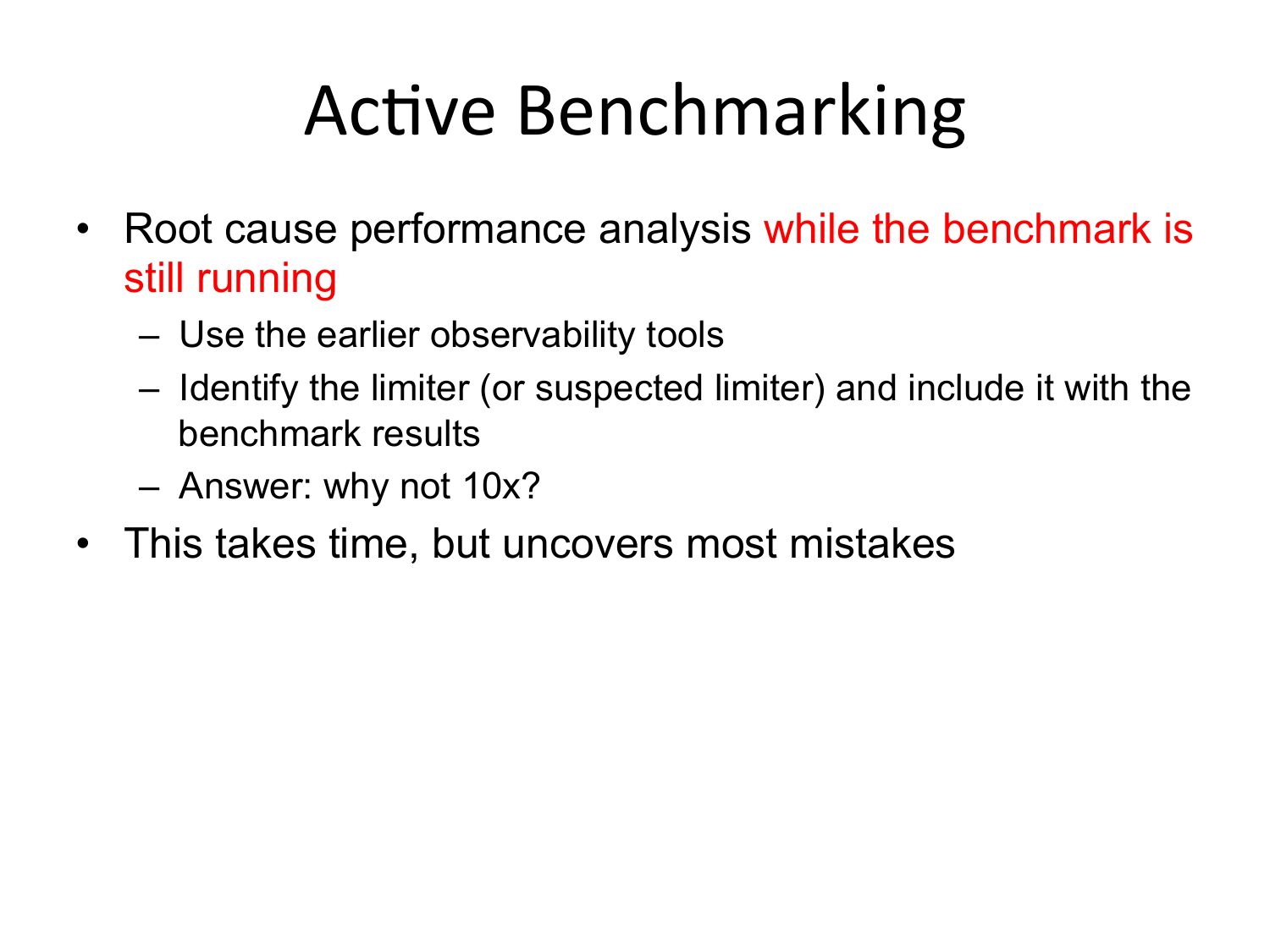 Active Benchmarking

• Root cause performance analysis while the benchmark is still running
  – Use the earlier observability tools
  – Identify the limiter (or suspected limiter) and include it with the benchmark results
  – Answer: why not 10x?
• This takes time, but uncovers most mistakes